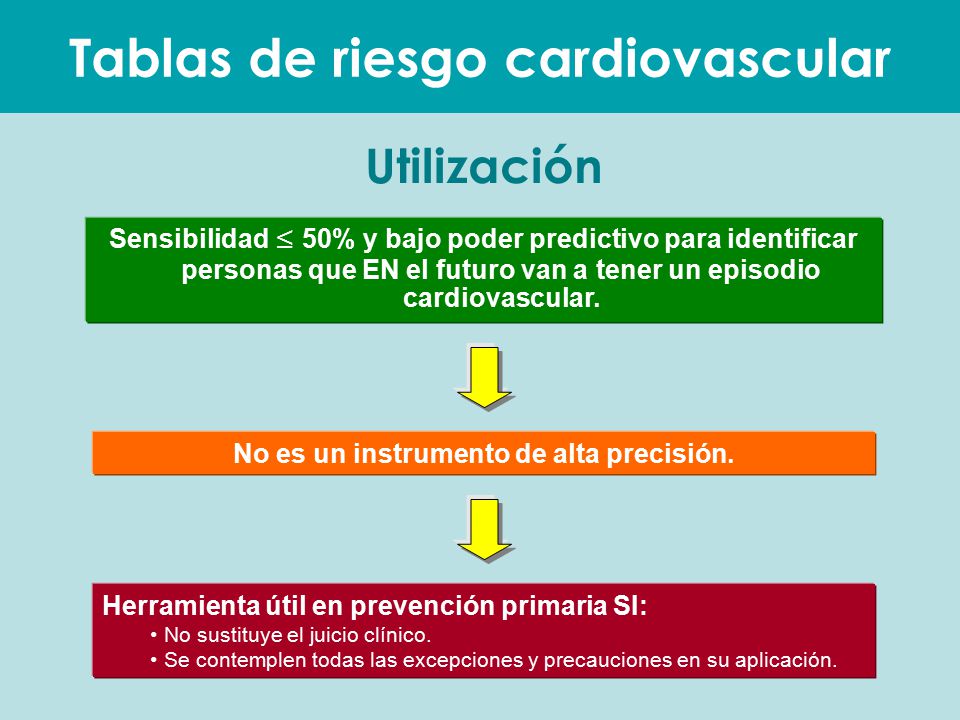 Tablas de riesgo cardiovascular

Utilización

Sensibilidad $\leq$ 50% y bajo poder predictivo para identificar personas que EN el futuro van a tener un episodio cardiovascular.

No es un instrumento de alta precisión.

Herramienta útil en prevención primaria SI:
• No sustituye el juicio clínico.
• Se contemplen todas las excepciones y precauciones en su aplicación.